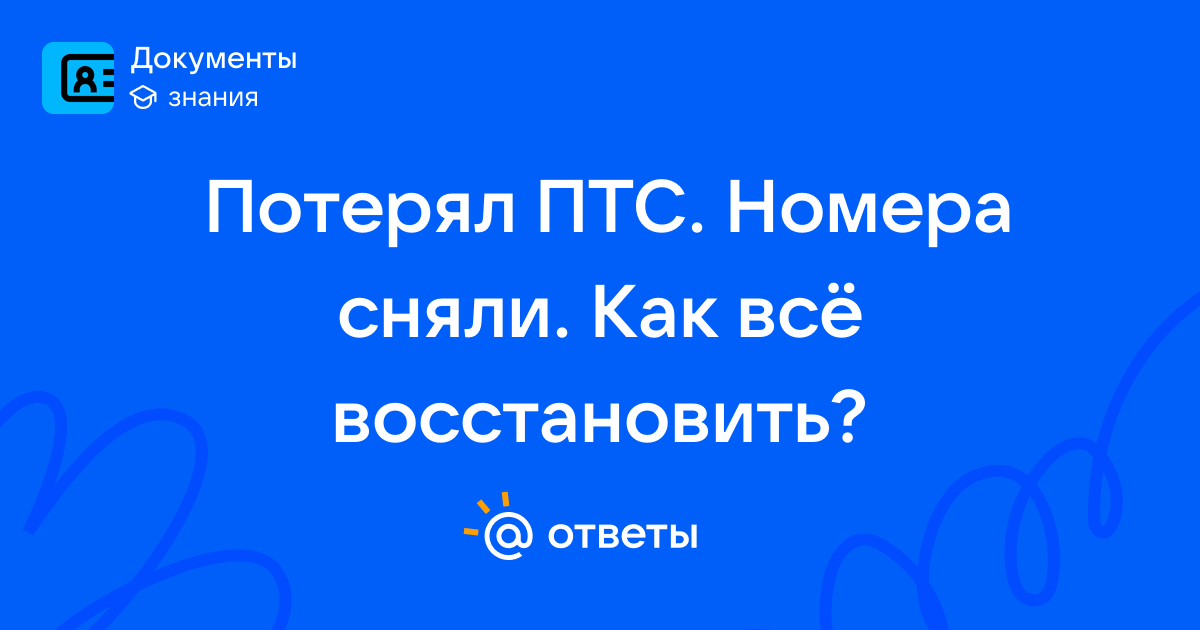 Документы
знания

Потерял ПТС. Номера сняли. Как всё восстановить?

@ ответы